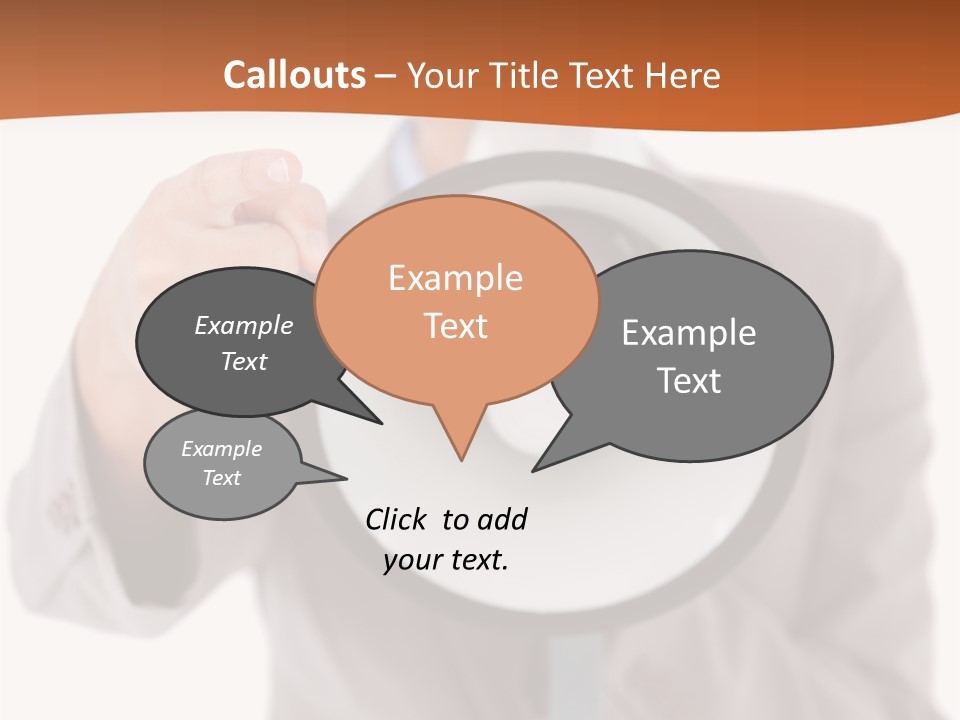 Callouts – Your Title Text Here

Example Text

Example Text

Example Text

Example Text

Click to add your text.